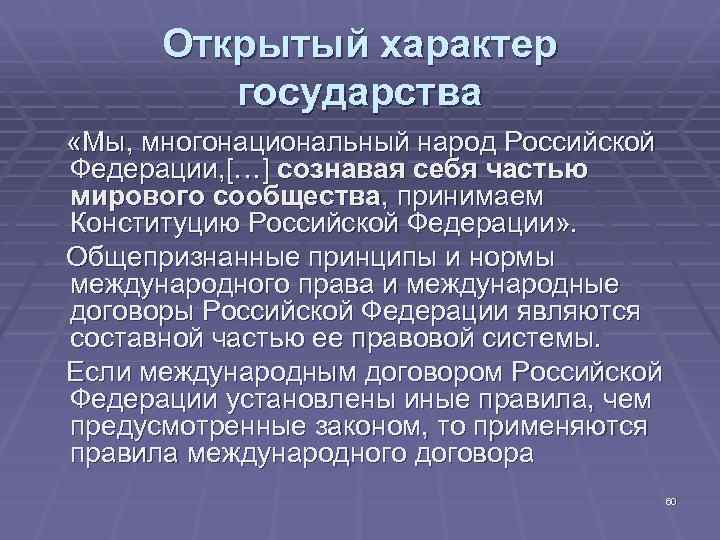 Открытый характер государства

«Мы, многонациональный народ Российской Федерации,[…] сознавая себя частью мирового сообщества, принимаем Конституцию Российской Федерации».

Общепризнанные принципы и нормы международного права и международные договоры Российской Федерации являются составной частью ее правовой системы.

Если международным договором Российской Федерации установлены иные правила, чем предусмотренные законом, то применяются правила международного договора

60